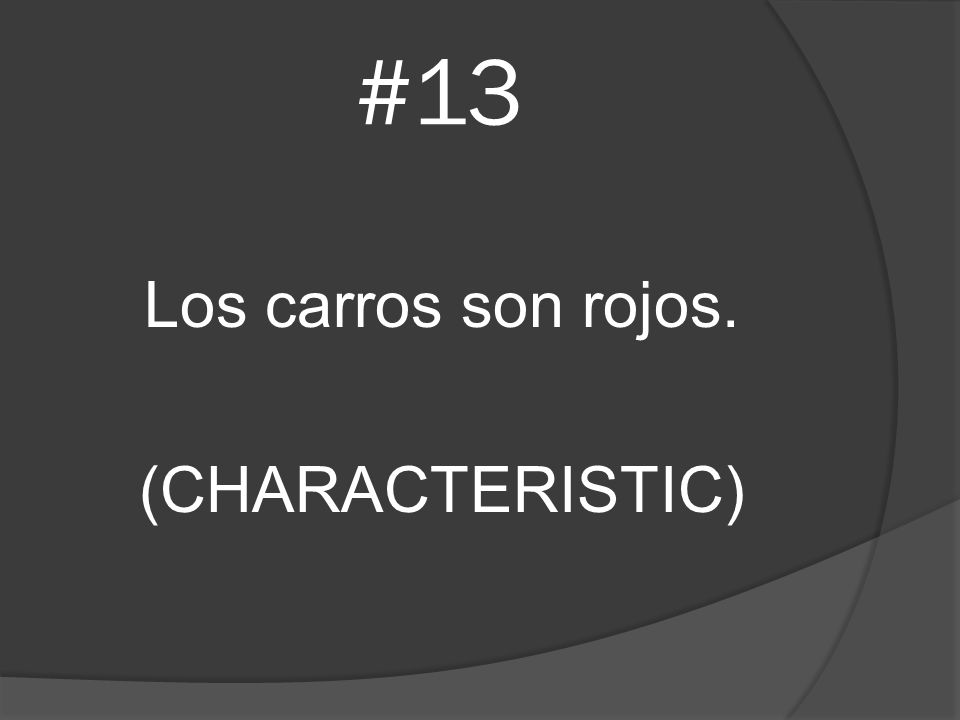 #13

Los carros son rojos.

(CHARACTERISTIC)